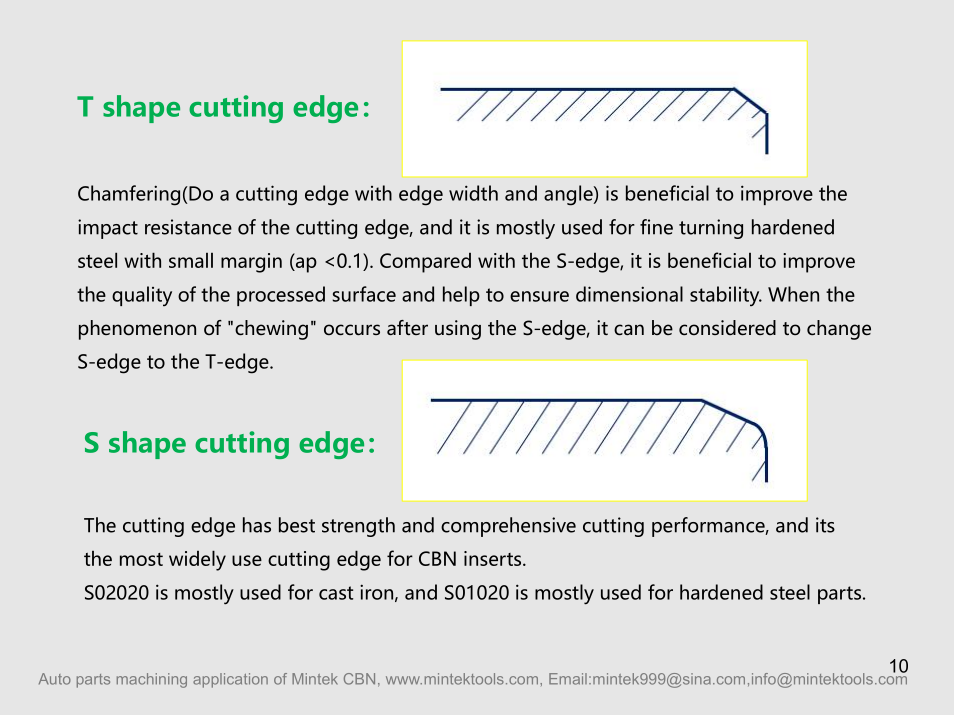 T shape cutting edge：

Chamfering(Do a cutting edge with edge width and angle) is beneficial to improve the impact resistance of the cutting edge, and it is mostly used for fine turning hardened steel with small margin (ap <0.1). Compared with the S-edge, it is beneficial to improve the quality of the processed surface and help to ensure dimensional stability. When the phenomenon of "chewing" occurs after using the S-edge, it can be considered to change S-edge to the T-edge.

S shape cutting edge：

The cutting edge has best strength and comprehensive cutting performance, and its the most widely use cutting edge for CBN inserts.
S02020 is mostly used for cast iron, and S01020 is mostly used for hardened steel parts.

10
Auto parts machining application of Mintek CBN, www.mintektools.com, Email:mintek999@sina.com,info@mintektools.com